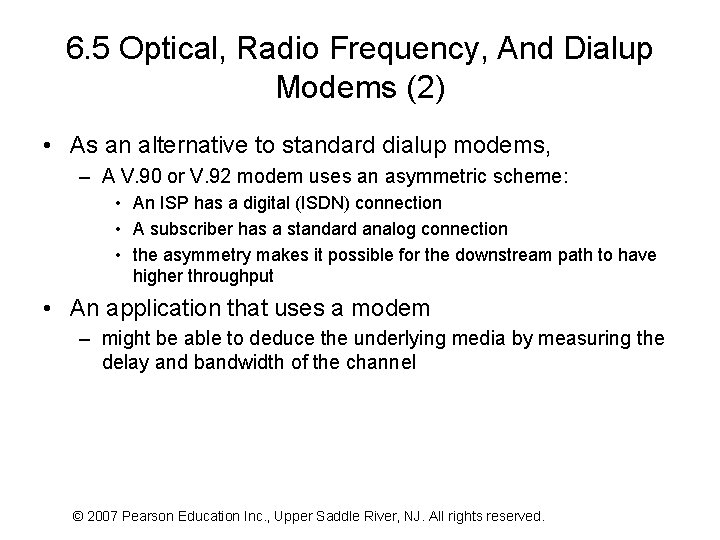 6.5 Optical, Radio Frequency, And Dialup Modems (2)

• As an alternative to standard dialup modems,
– A V.90 or V.92 modem uses an asymmetric scheme:
• An ISP has a digital (ISDN) connection
• A subscriber has a standard analog connection
• the asymmetry makes it possible for the downstream path to have higher throughput

• An application that uses a modem
– might be able to deduce the underlying media by measuring the delay and bandwidth of the channel

© 2007 Pearson Education Inc., Upper Saddle River, NJ. All rights reserved.